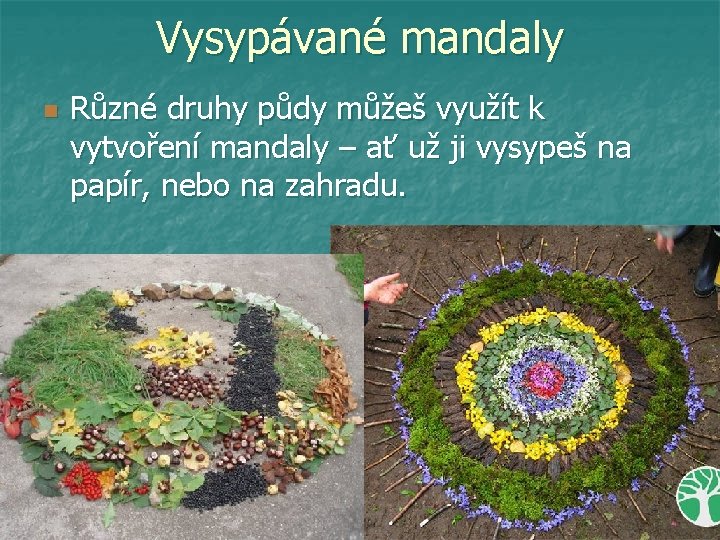 Vysypávané mandaly

Různé druhy půdy můžeš využít k vytvoření mandaly – ať už ji vysypeš na papír, nebo na zahradu.